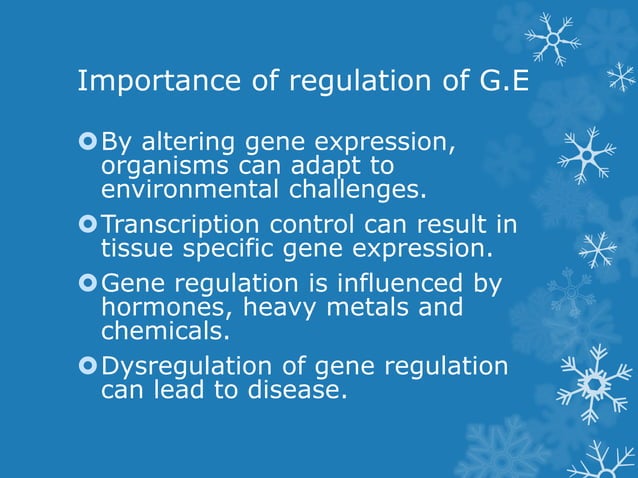 Importance of regulation of G.E

By altering gene expression, organisms can adapt to environmental challenges.

Transcription control can result in tissue specific gene expression.

Gene regulation is influenced by hormones, heavy metals and chemicals.

Dysregulation of gene regulation can lead to disease.